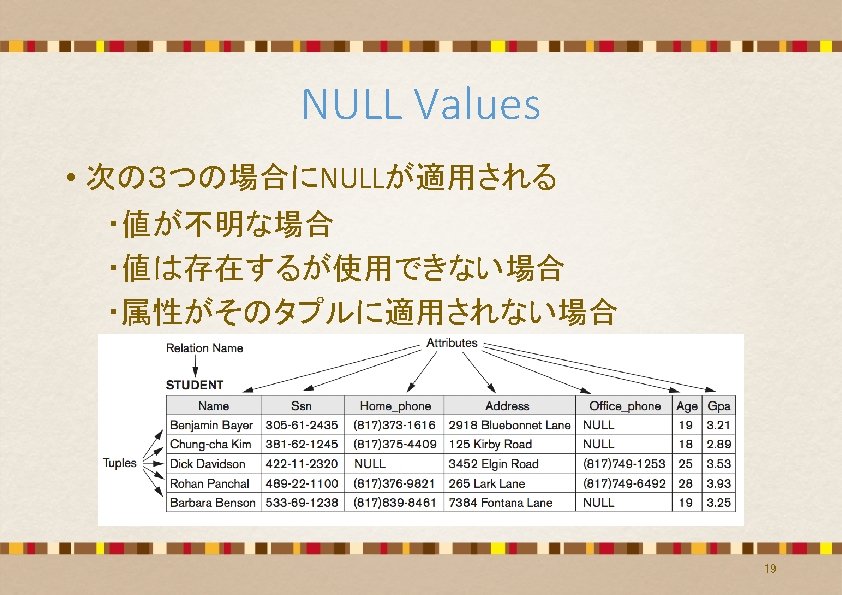 NULL Values

• 次の3つの場合にNULLが適用される

・値が不明な場合

・値は存在するが使用できない場合

・属性がそのタプルに適用されない場合

Relation Name

Attributes

STUDENT

Tuples

| Name | Ssn | Home_phone | Address | Office_phone | Age | Gpa |
|---|---|---|---|---|---|---|
| Benjamin Bayer | 305-61-2435 | (817)373-1616 | 2918 Bluebonnet Lane | NULL | 19 | 3.21 |
| Chung-cha Kim | 381-62-1245 | (817)375-4409 | 125 Kirby Road | NULL | 18 | 2.89 |
| Dick Davidson | 422-11-2320 | NULL | 3452 Elgin Road | (817)749-1253 | 25 | 3.53 |
| Rohan Panchal | 489-22-1100 | (817)376-9821 | 265 Lark Lane | (817)749-6492 | 28 | 3.93 |
| Barbara Benson | 533-69-1238 | (817)839-8461 | 7384 Fontana Lane | NULL | 19 | 3.25 |

19